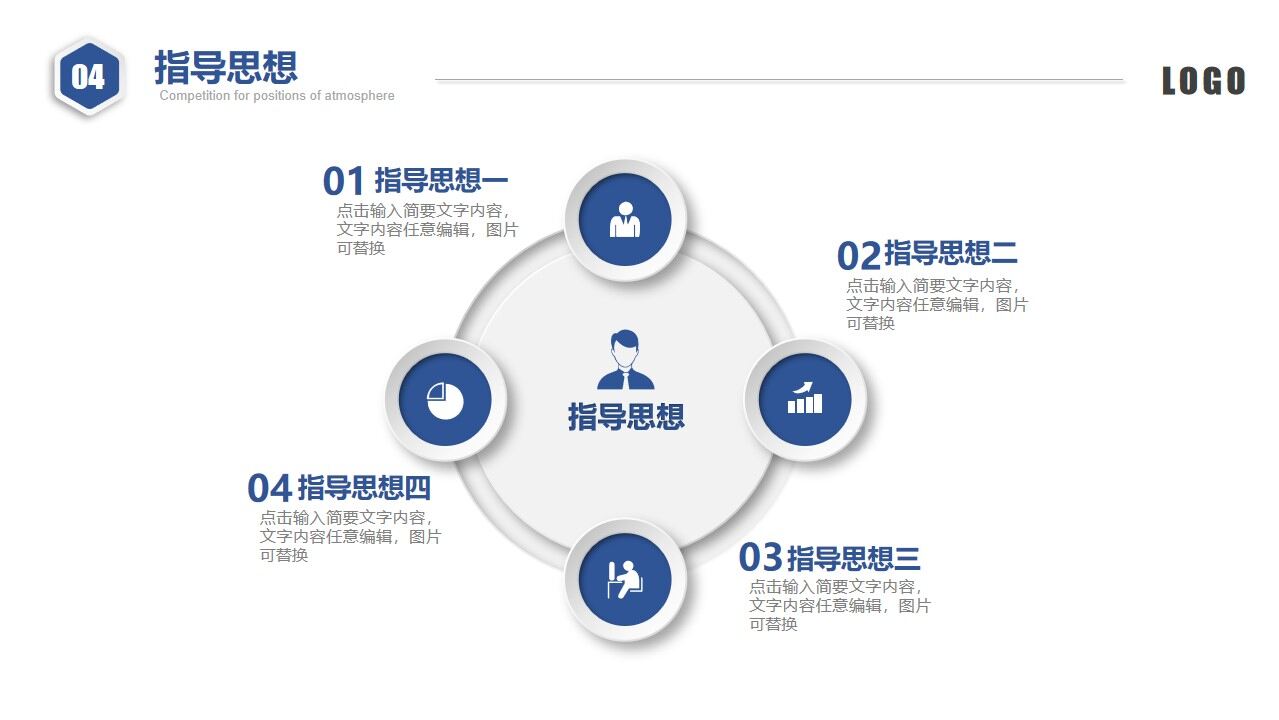 04

指导思想

Competition for positions of atmosphere

LOGO

01 指导思想一
点击输入简要文字内容，文字内容任意编辑，图片可替换

02 指导思想二
点击输入简要文字内容，文字内容任意编辑，图片可替换

指导思想

04 指导思想四
点击输入简要文字内容，文字内容任意编辑，图片可替换

03 指导思想三
点击输入简要文字内容，文字内容任意编辑，图片可替换